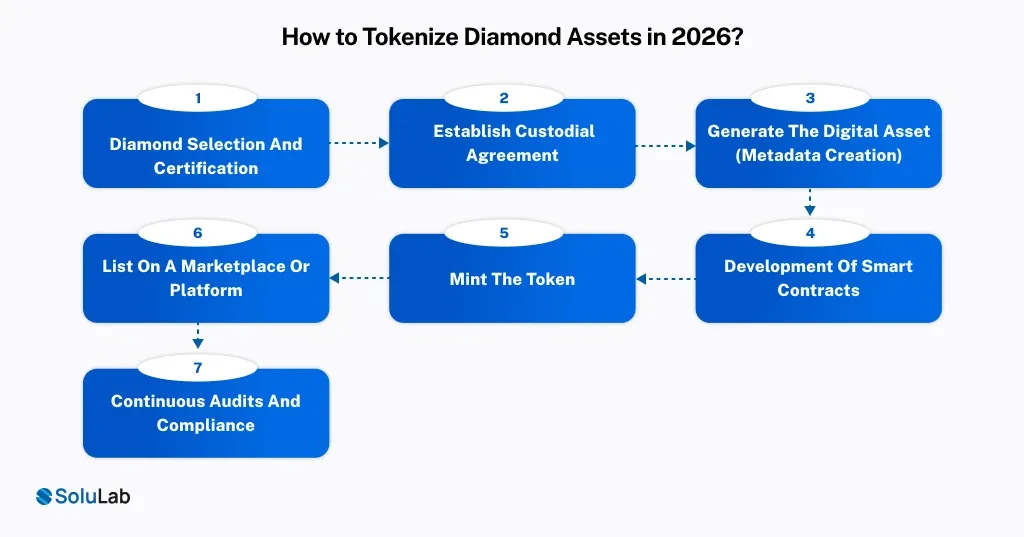 How to Tokenize Diamond Assets in 2026?

1
Diamond Selection And Certification

2
Establish Custodial Agreement

3
Generate The Digital Asset (Metadata Creation)

4
Development Of Smart Contracts

5
Mint The Token

6
List On A Marketplace Or Platform

7
Continuous Audits And Compliance

SoluLab